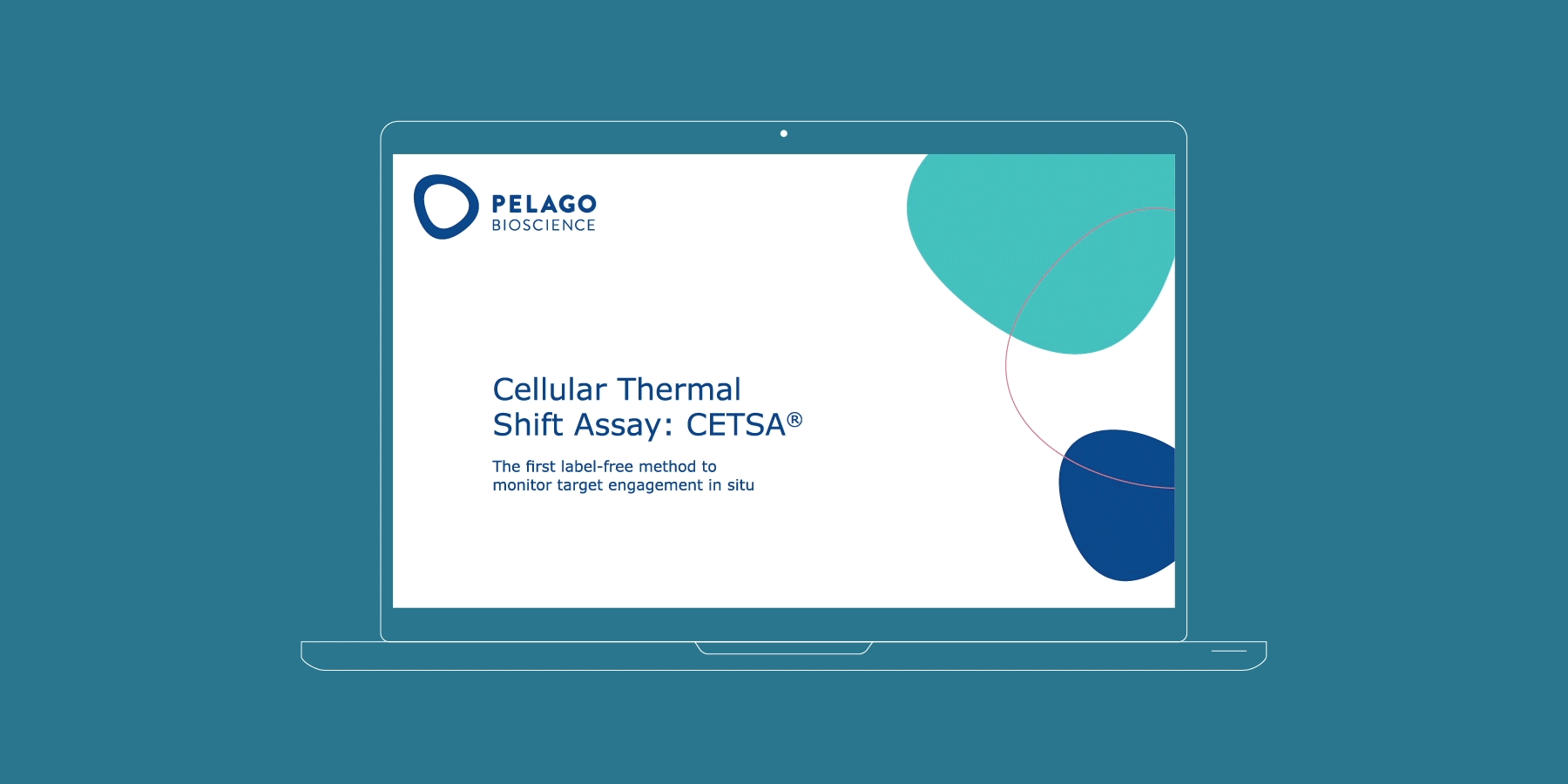 PELAGO
BIOSCIENCE

Cellular Thermal Shift Assay: CETSA®

The first label-free method to monitor target engagement in situ